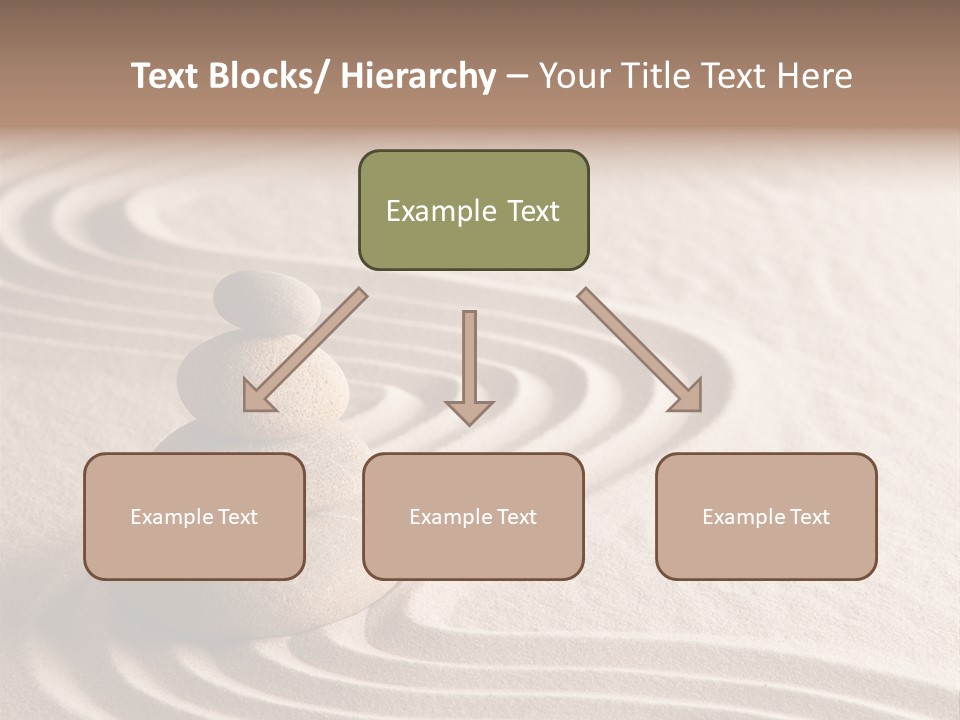 Text Blocks/ Hierarchy – Your Title Text Here

Example Text

Example Text

Example Text

Example Text